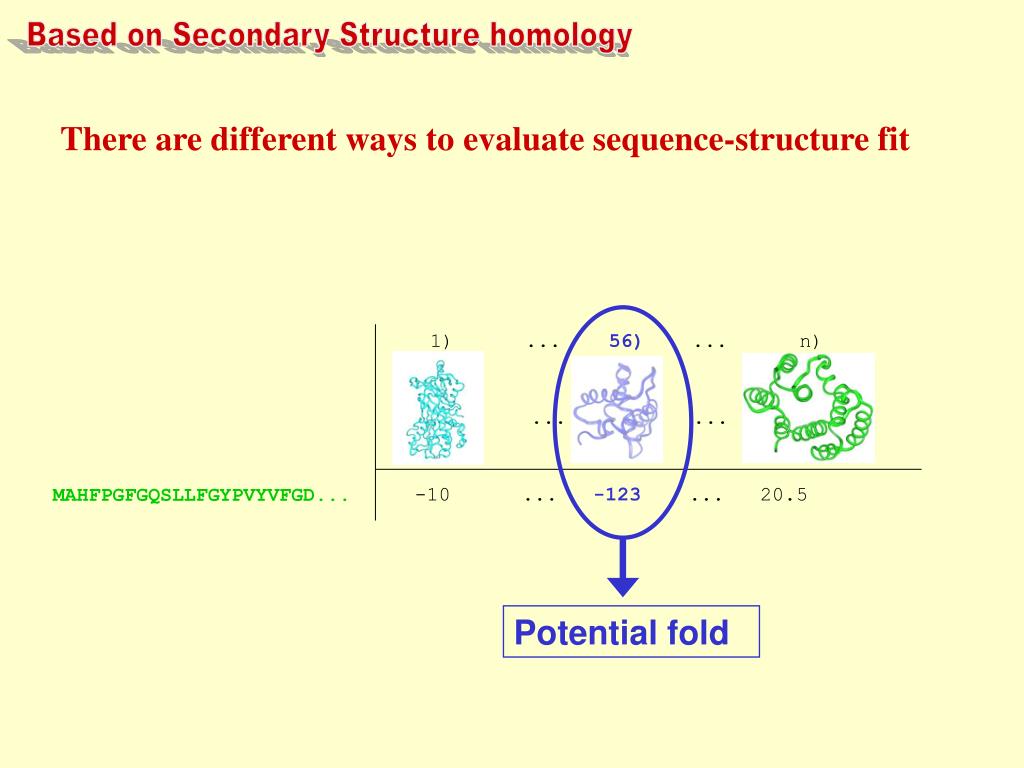 Based on Secondary Structure homology

There are different ways to evaluate sequence-structure fit

|  | 1) | ... | 56) | ... | n) |
|---|---|---|---|---|---|
|  |  | ... |  | ... |  |
| MAHFPGFGQSLLFGYPVYVFGD... | -10 | ... | -123 | ... | 20.5 |

Potential fold